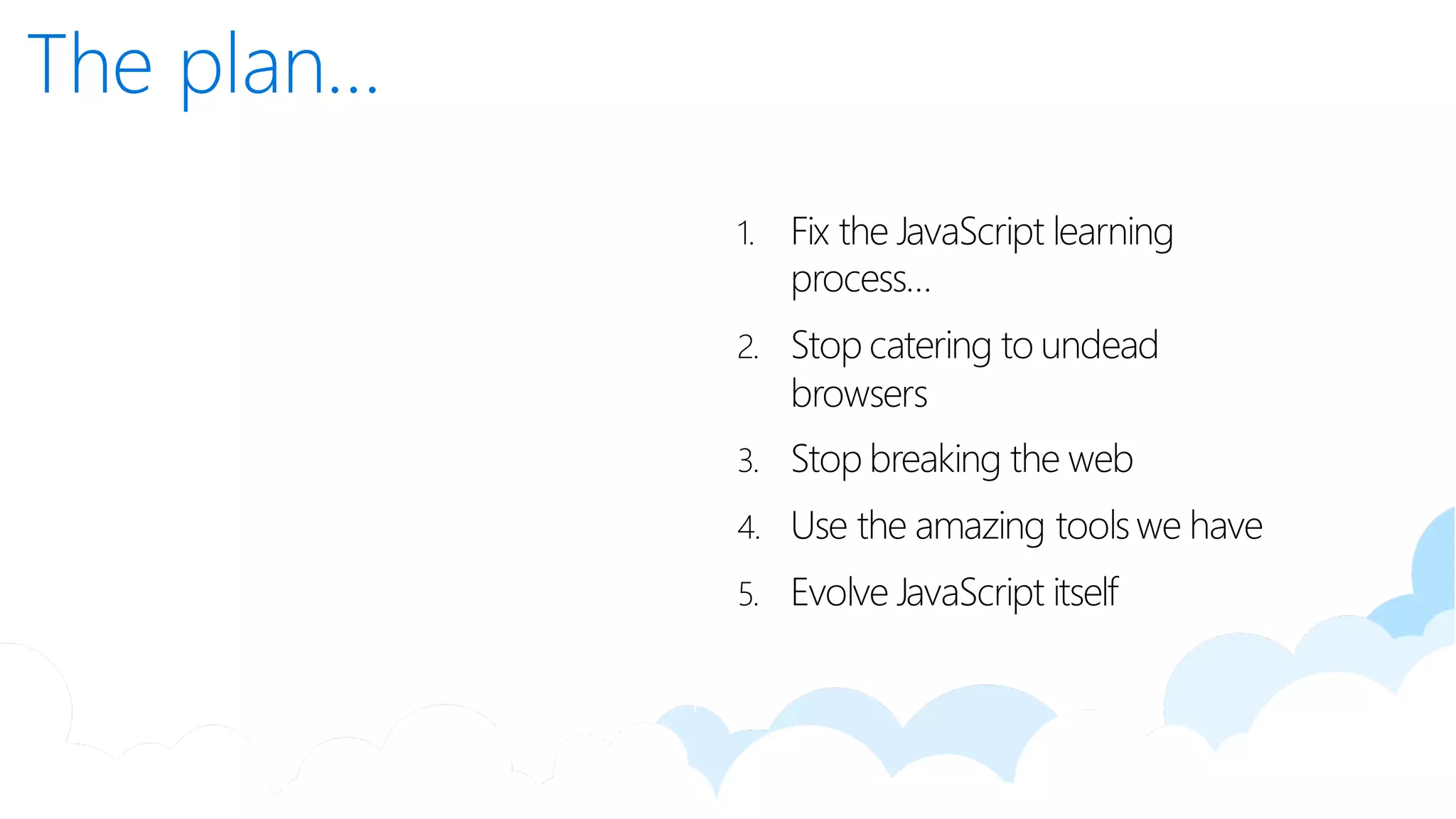 The plan…

1. Fix the JavaScript learning process…
2. Stop catering to undead browsers
3. Stop breaking the web
4. Use the amazing tools we have
5. Evolve JavaScript itself